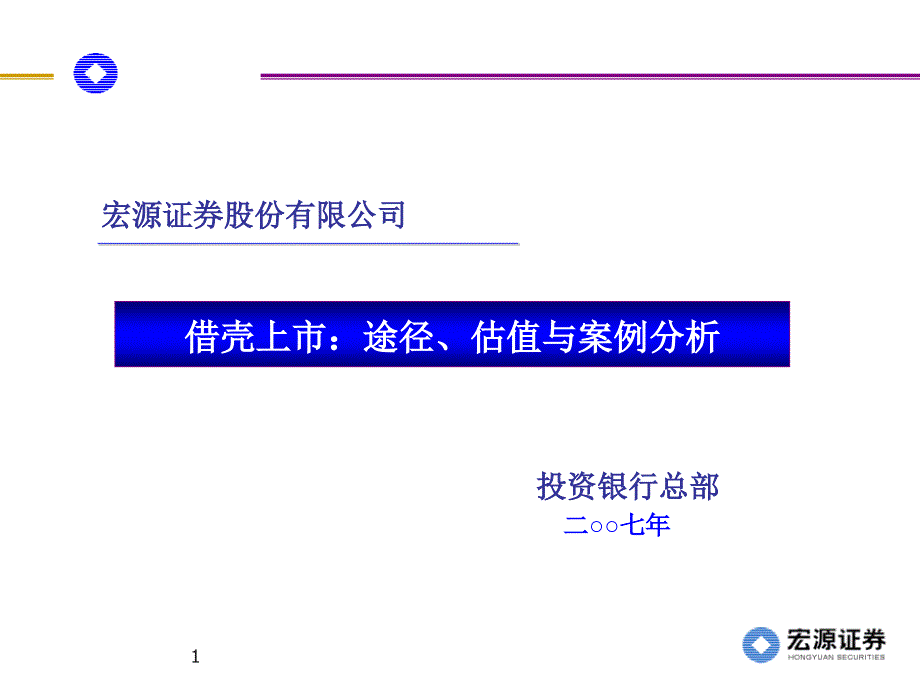 宏源证券股份有限公司

借壳上市：途径、估值与案例分析

投资银行总部
二○○七年

1

宏源证券
HONGYUAN SECURITIES